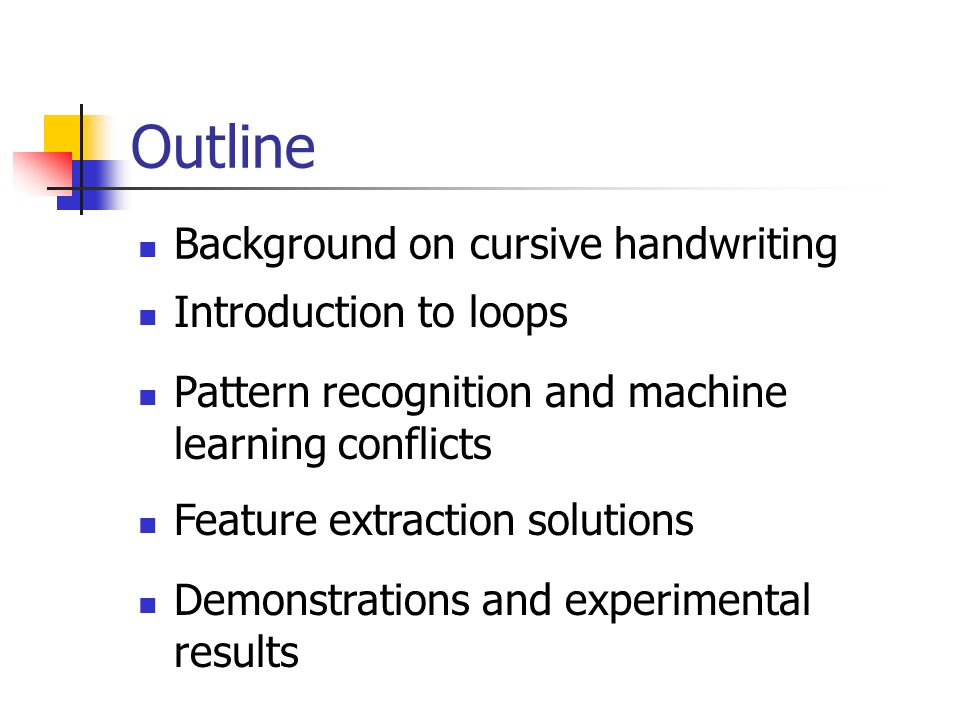 Outline

- Background on cursive handwriting
- Introduction to loops
- Pattern recognition and machine learning conflicts
- Feature extraction solutions
- Demonstrations and experimental results